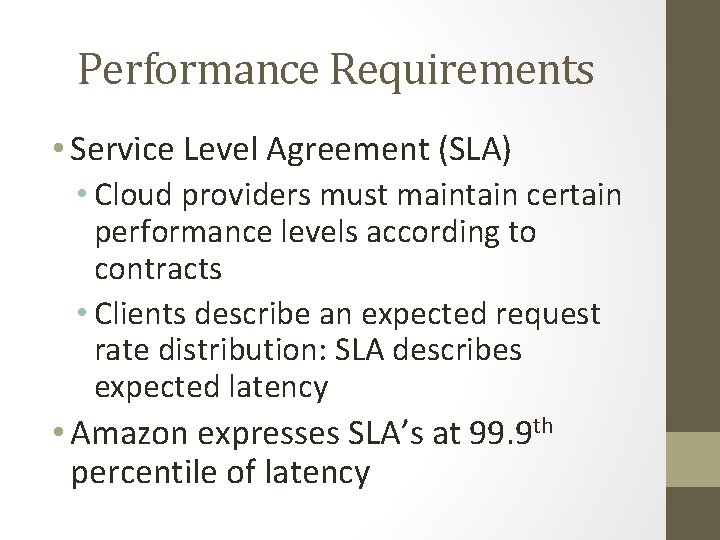 Performance Requirements

• Service Level Agreement (SLA)
  • Cloud providers must maintain certain performance levels according to contracts
  • Clients describe an expected request rate distribution: SLA describes expected latency
• Amazon expresses SLA's at 99.9$^{th}$ percentile of latency